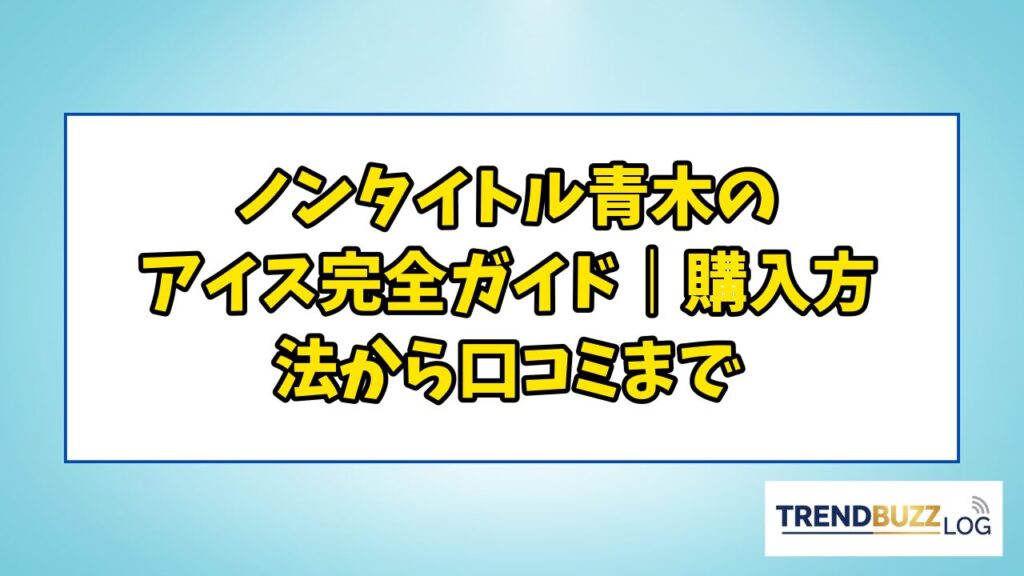 ノンタイトル青木のアイス完全ガイド｜購入方法から口コミまで

TRENDBUZZ LOG